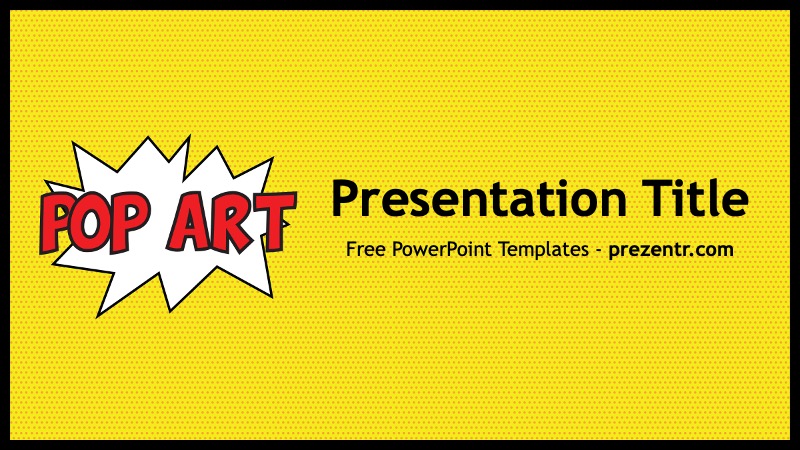 POP ART

Presentation Title

Free PowerPoint Templates - prezentr.com